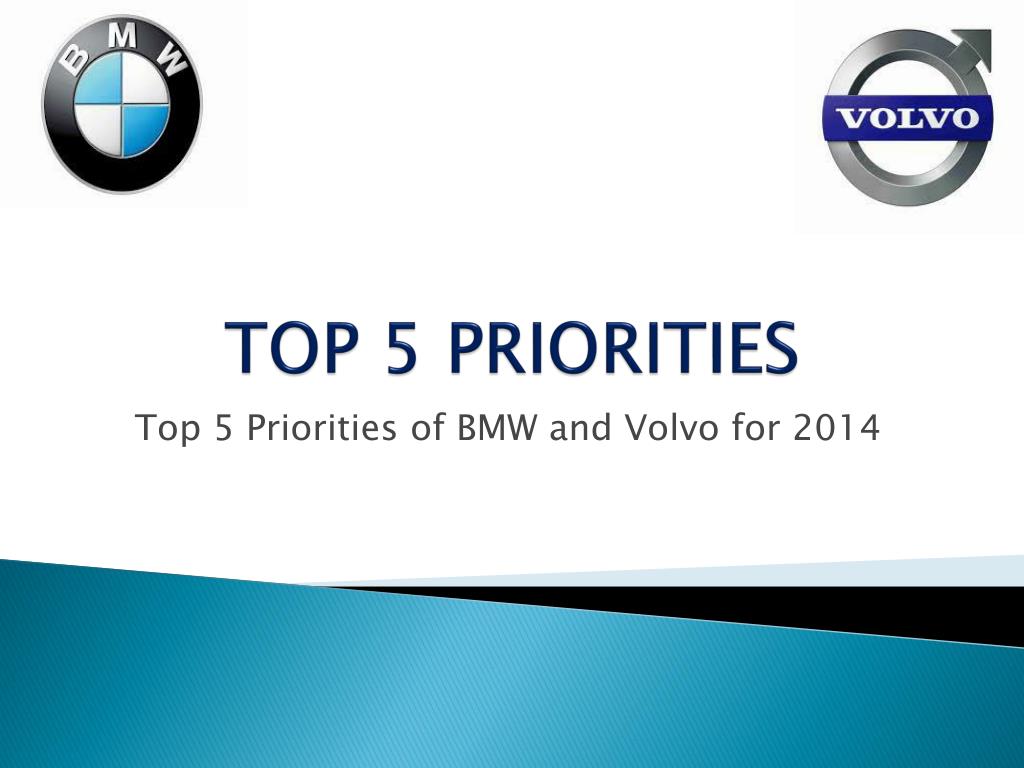 BMW

VOLVO

TOP 5 PRIORITIES

Top 5 Priorities of BMW and Volvo for 2014